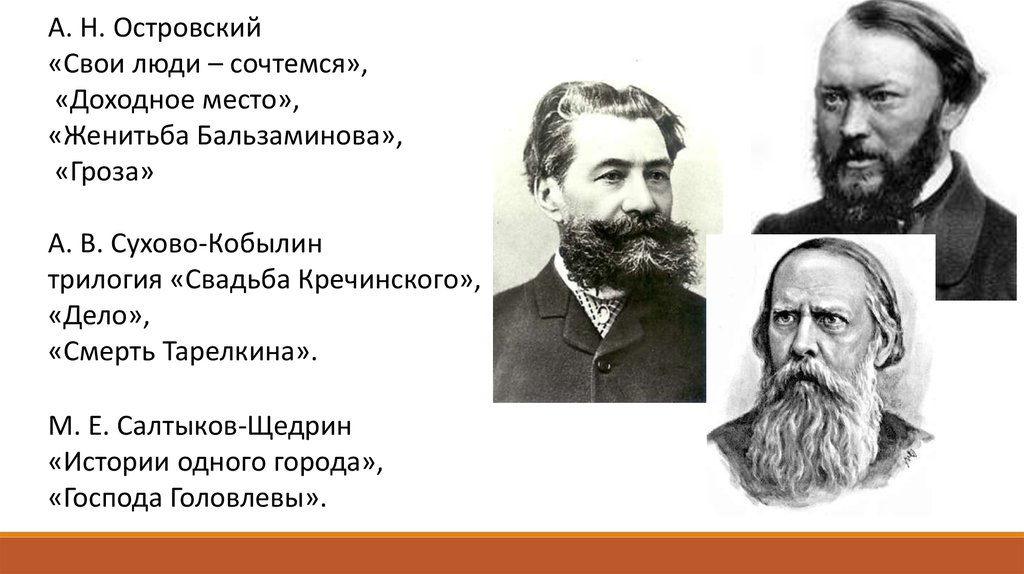 А. Н. Островский
«Свои люди – сочтемся»,
«Доходное место»,
«Женитьба Бальзаминова»,
«Гроза»

А. В. Сухово-Кобылин
трилогия «Свадьба Кречинского»,
«Дело»,
«Смерть Тарелкина».

М. Е. Салтыков-Щедрин
«Истории одного города»,
«Господа Головлевы».